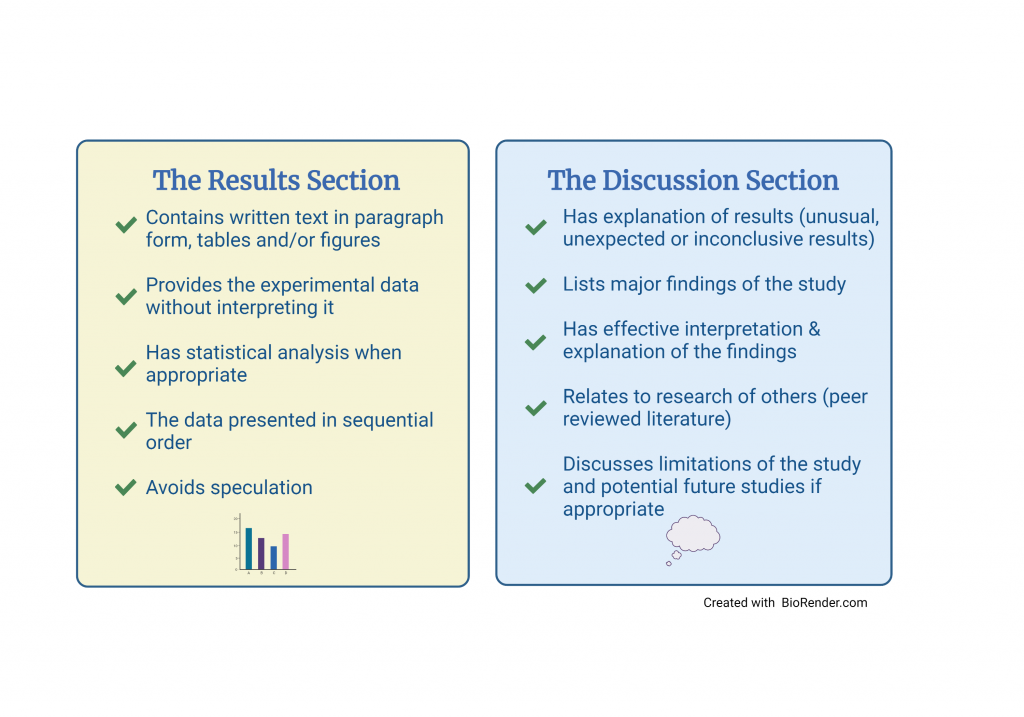 The Results Section

Contains written text in paragraph form, tables and/or figures

Provides the experimental data without interpreting it

Has statistical analysis when appropriate

The data presented in sequential order

Avoids speculation

The Discussion Section

Has explanation of results (unusual, unexpected or inconclusive results)

Lists major findings of the study

Has effective interpretation & explanation of the findings

Relates to research of others (peer reviewed literature)

Discusses limitations of the study and potential future studies if appropriate

Created with BioRender.com